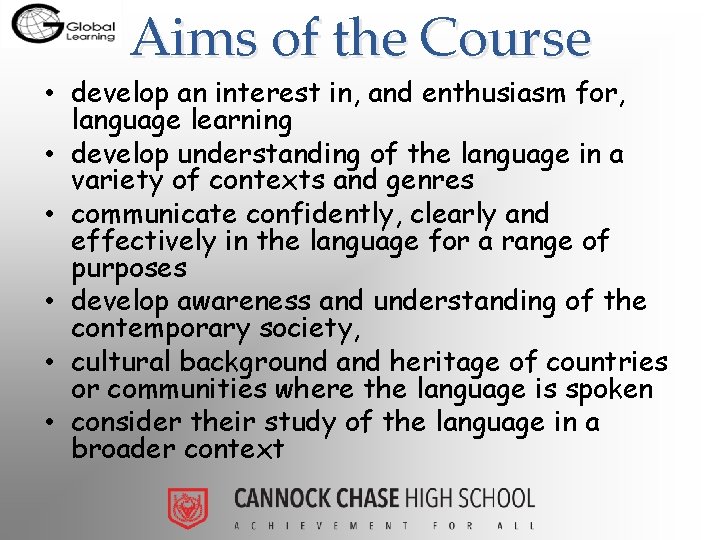 Global Learning

Aims of the Course

• develop an interest in, and enthusiasm for, language learning
• develop understanding of the language in a variety of contexts and genres
• communicate confidently, clearly and effectively in the language for a range of purposes
• develop awareness and understanding of the contemporary society,
• cultural background and heritage of countries or communities where the language is spoken
• consider their study of the language in a broader context

CANNOCK CHASE HIGH SCHOOL
ACHIEVEMENT FOR ALL